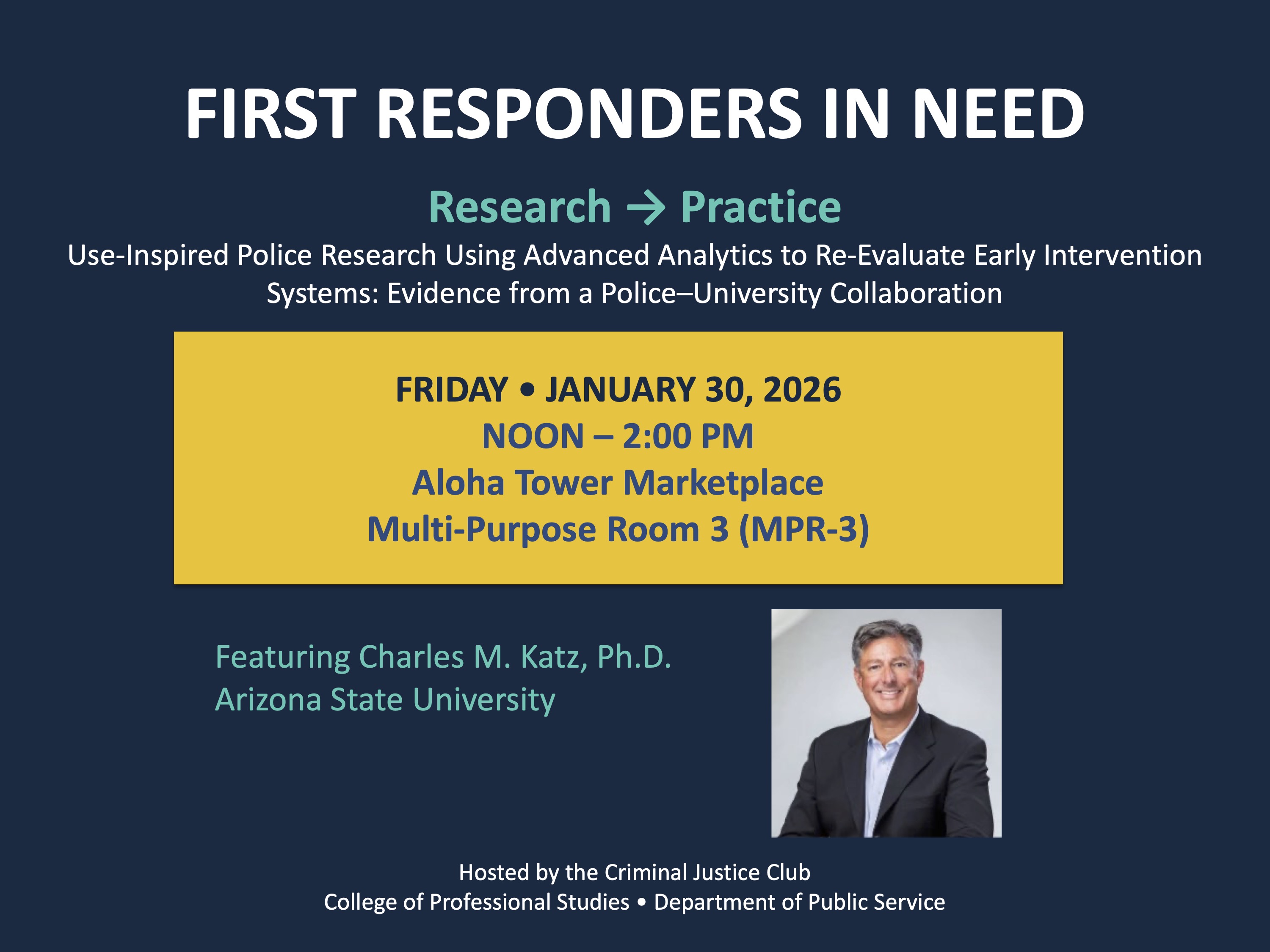 FIRST RESPONDERS IN NEED

Research → Practice

Use-Inspired Police Research Using Advanced Analytics to Re-Evaluate Early Intervention Systems: Evidence from a Police–University Collaboration

FRIDAY • JANUARY 30, 2026
NOON – 2:00 PM
Aloha Tower Marketplace
Multi-Purpose Room 3 (MPR-3)

Featuring Charles M. Katz, Ph.D.
Arizona State University

Hosted by the Criminal Justice Club
College of Professional Studies • Department of Public Service